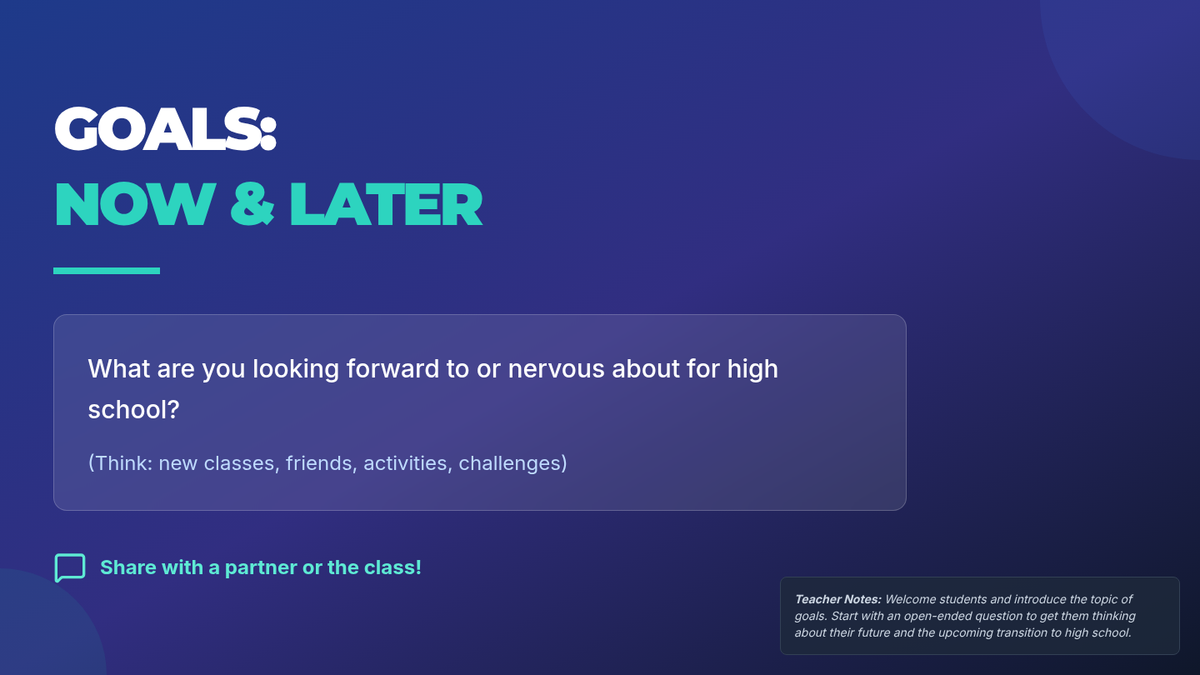 GOALS:
NOW & LATER

What are you looking forward to or nervous about for high school?

(Think: new classes, friends, activities, challenges)

Share with a partner or the class!

Teacher Notes: Welcome students and introduce the topic of goals. Start with an open-ended question to get them thinking about their future and the upcoming transition to high school.